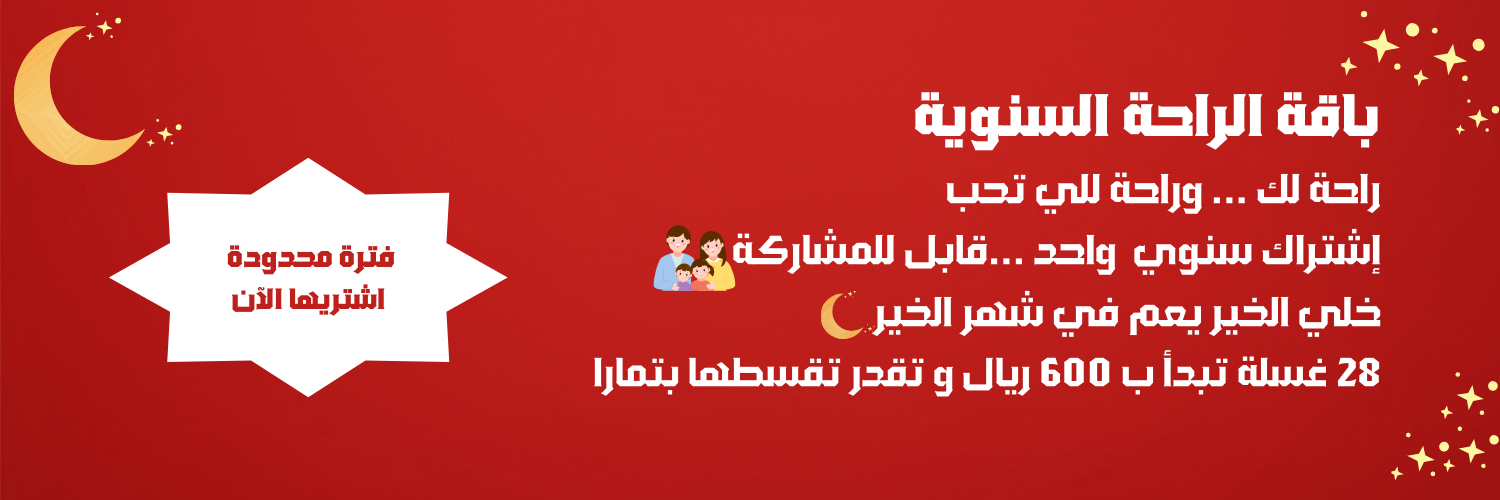 باقة الراحة السنوية

راحة لك ... وراحة للي تحب

إشتراك سنوي واحد ...قابل للمشاركة

خلي الخير يعم في شهر الخير

28 غسلة تبدأ ب 600 ريال و تقدر تقسطها بتمارا

فترة محدودة
اشتريها الآن